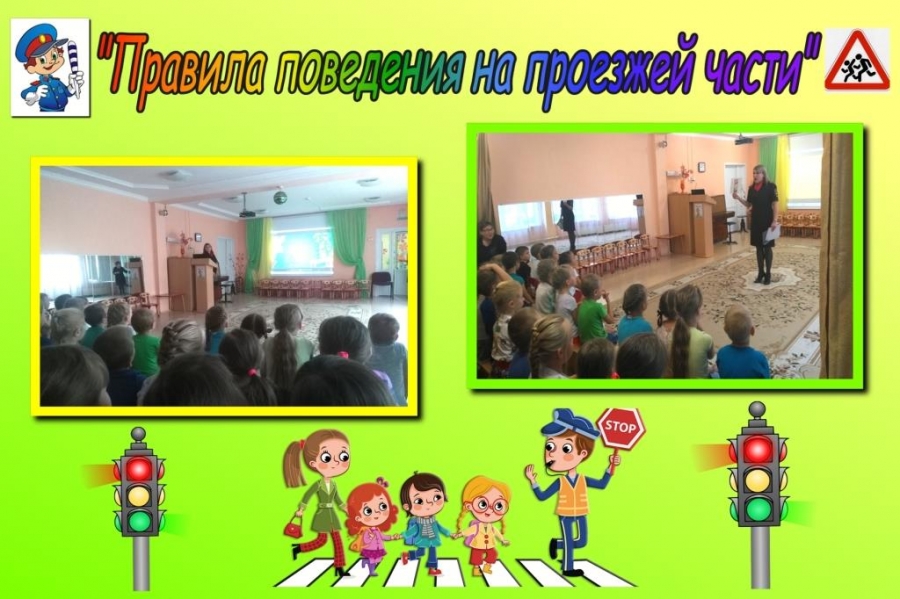 "Правила поведения на проезжей части"

STOP